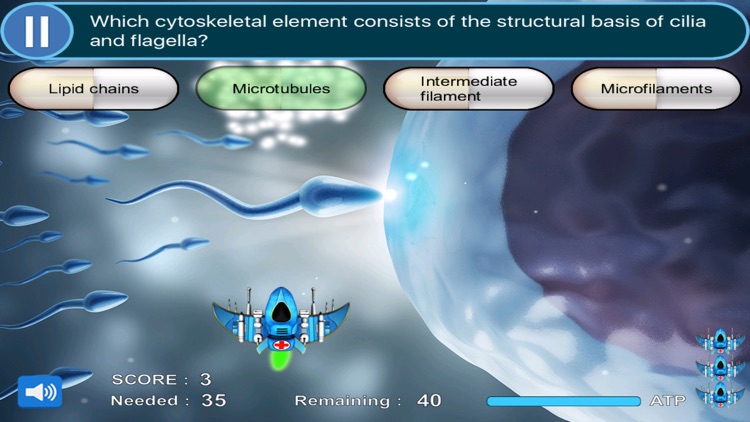 Which cytoskeletal element consists of the structural basis of cilia and flagella?

Lipid chains

Microtubules

Intermediate filament

Microfilaments

SCORE : 3
Needed : 35

Remaining : 40

ATP